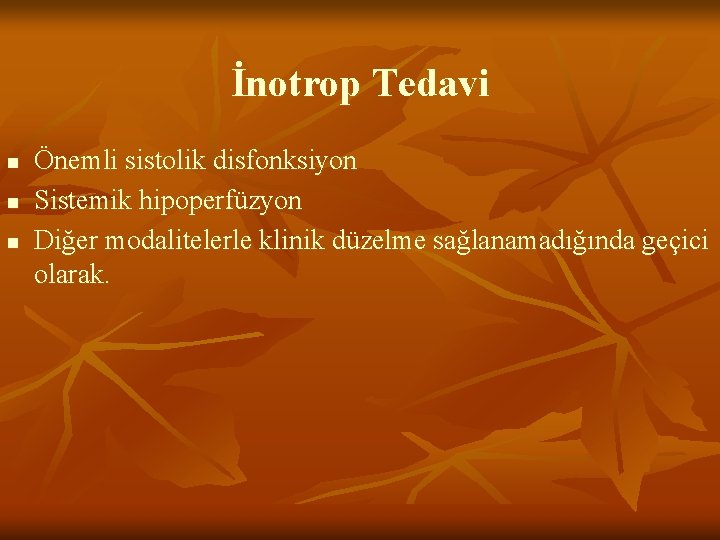 İnotrop Tedavi

- Önemli sistolik disfonksiyon
- Sistemik hipoperfüzyon
- Diğer modalitelerle klinik düzelme sağlanamadığında geçici olarak.